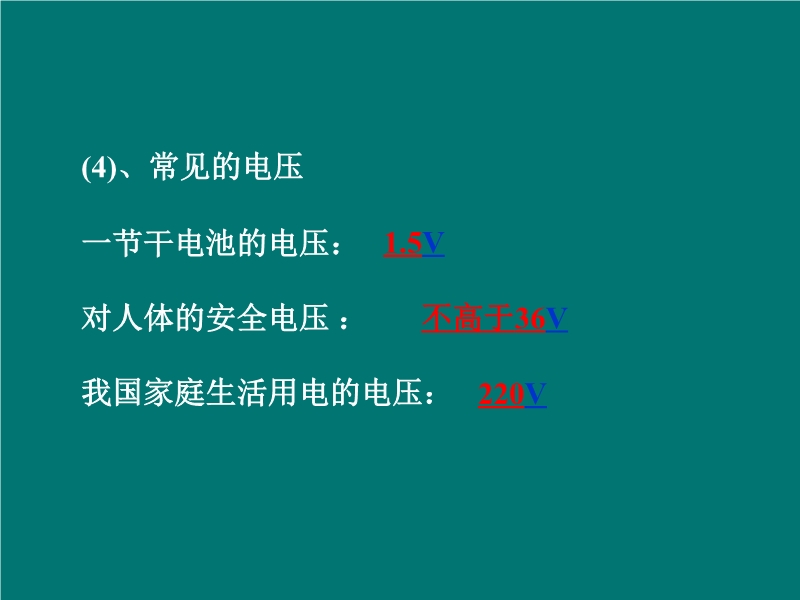 (4)、常见的电压

一节干电池的电压： 1.5V

对人体的安全电压： 不高于36V

我国家庭生活用电的电压： 220V